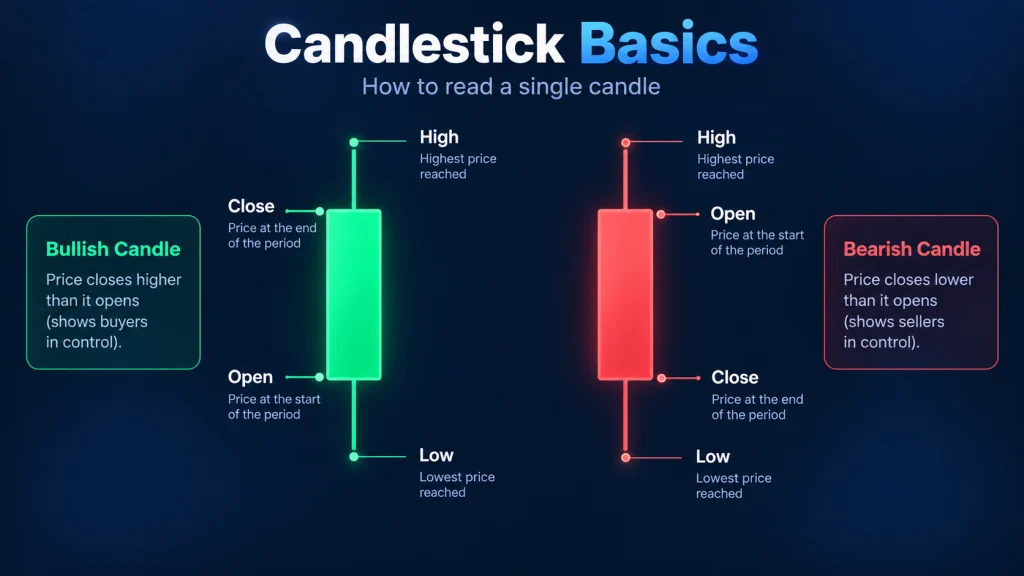 Candlestick Basics

How to read a single candle

Bullish Candle

Price closes higher than it opens (shows buyers in control).

High
Highest price reached

Close
Price at the end of the period

Open
Price at the start of the period

Low
Lowest price reached

High
Highest price reached

Open
Price at the start of the period

Close
Price at the end of the period

Low
Lowest price reached

Bearish Candle

Price closes lower than it opens (shows sellers in control).